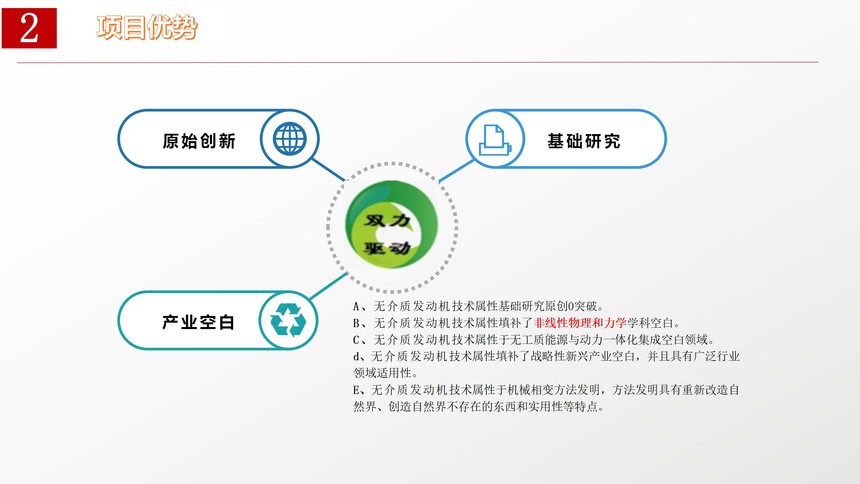 2 项目优势

原始创新

基础研究

双力
驱动

产业空白

A、无介质发动机技术属性基础研究原创0突破。
B、无介质发动机技术属性填补了非线性物理和力学学科空白。
C、无介质发动机技术属性于无工质能源与动力一体化集成空白领域。
d、无介质发动机技术属性填补了战略性新兴产业空白，并且具有广泛行业领域适用性。
E、无介质发动机技术属性于机械相变方法发明，方法发明具有重新改造自然界、创造自然界不存在的东西和实用性等特点。